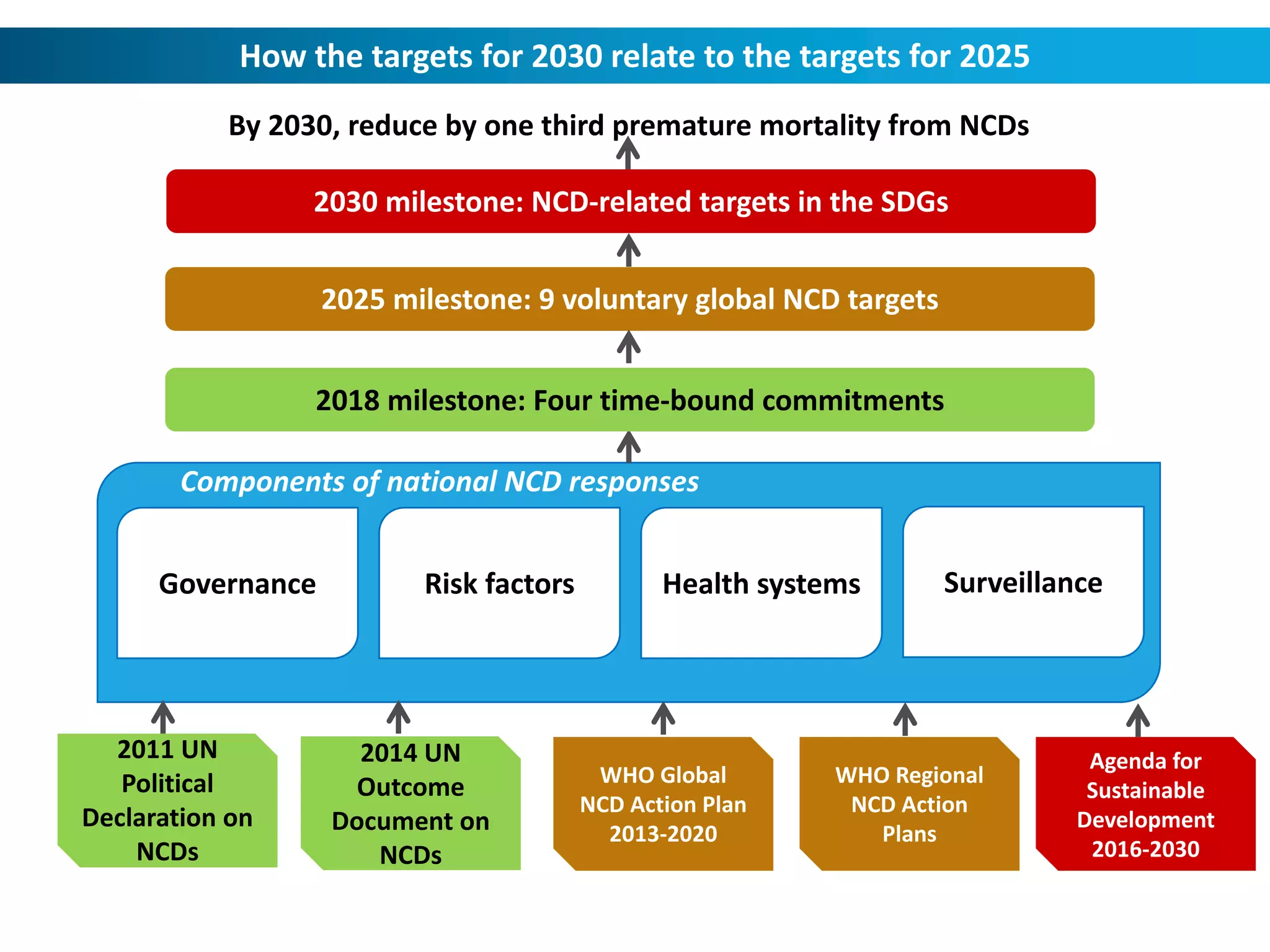 How the targets for 2030 relate to the targets for 2025

By 2030, reduce by one third premature mortality from NCDs

2030 milestone: NCD-related targets in the SDGs

2025 milestone: 9 voluntary global NCD targets

2018 milestone: Four time-bound commitments

Components of national NCD responses

Governance

Risk factors

Health systems

Surveillance

2011 UN Political Declaration on NCDs

2014 UN Outcome Document on NCDs

WHO Global NCD Action Plan 2013-2020

WHO Regional NCD Action Plans

Agenda for Sustainable Development 2016-2030